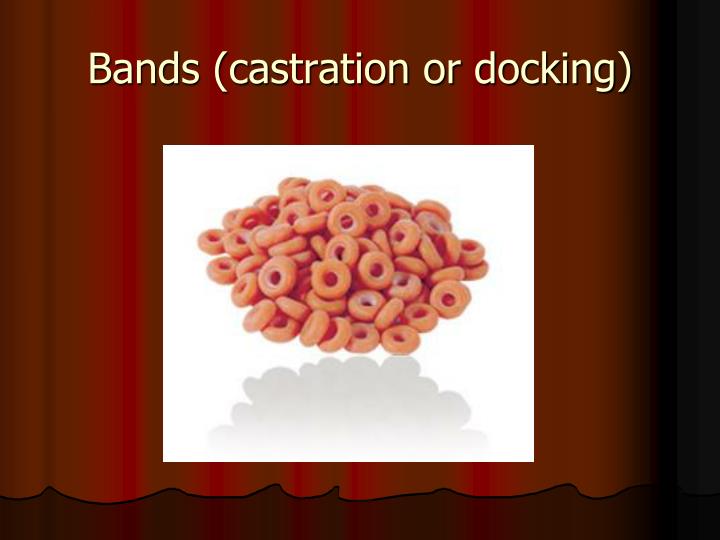 Bands (castration or docking)